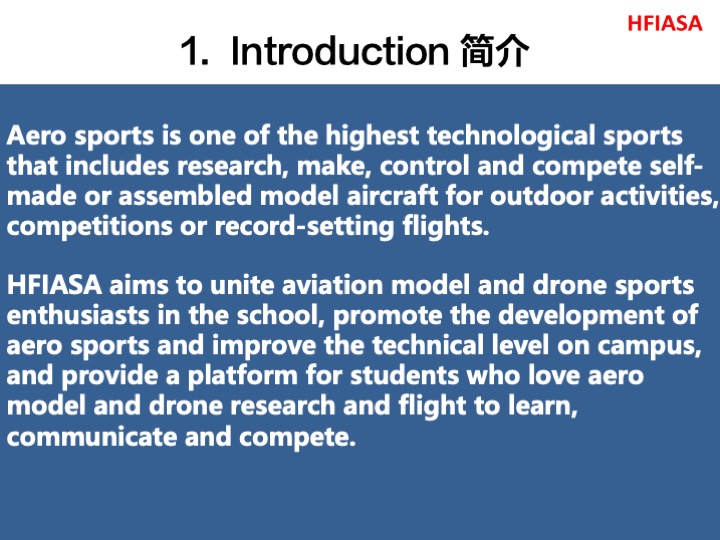 HFIASA

1. Introduction 简介

Aero sports is one of the highest technological sports that includes research, make, control and compete self-made or assembled model aircraft for outdoor activities, competitions or record-setting flights.

HFIASA aims to unite aviation model and drone sports enthusiasts in the school, promote the development of aero sports and improve the technical level on campus, and provide a platform for students who love aero model and drone research and flight to learn, communicate and compete.